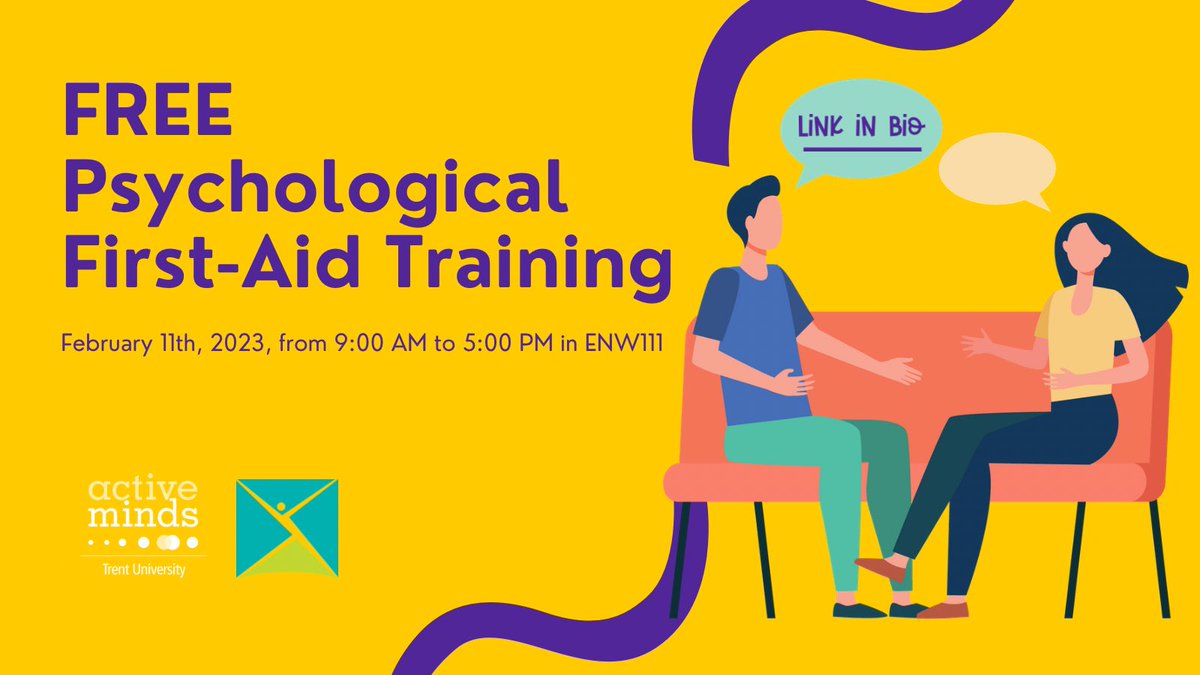 FREE
Psychological
First-Aid Training

February 11th, 2023, from 9:00 AM to 5:00 PM in ENW111

LINK IN BIO

active
minds
Trent University